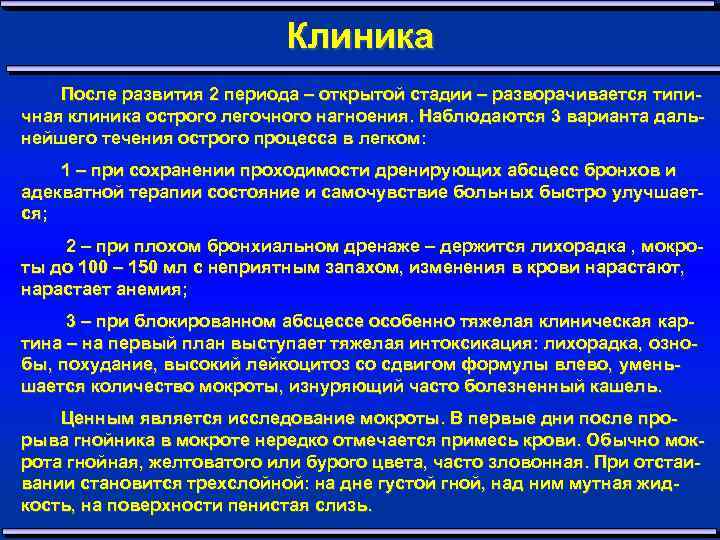 Клиника

После развития 2 периода – открытой стадии – разворачивается типичная клиника острого легочного нагноения. Наблюдаются 3 варианта дальнейшего течения острого процесса в легком:

1 – при сохранении проходимости дренирующих абсцесс бронхов и адекватной терапии состояние и самочувствие больных быстро улучшается;

2 – при плохом бронхиальном дренаже – держится лихорадка , мокроты до 100 – 150 мл с неприятным запахом, изменения в крови нарастают, нарастает анемия;

3 – при блокированном абсцессе особенно тяжелая клиническая картина – на первый план выступает тяжелая интоксикация: лихорадка, ознобы, похудание, высокий лейкоцитоз со сдвигом формулы влево, уменьшается количество мокроты, изнуряющий часто болезненный кашель.

Ценным является исследование мокроты. В первые дни после прорыва гнойника в мокроте нередко отмечается примесь крови. Обычно мокрота гнойная, желтоватого или бурого цвета, часто зловонная. При отстаивании становится трехслойной: на дне густой гной, над ним мутная жидкость, на поверхности пенистая слизь.